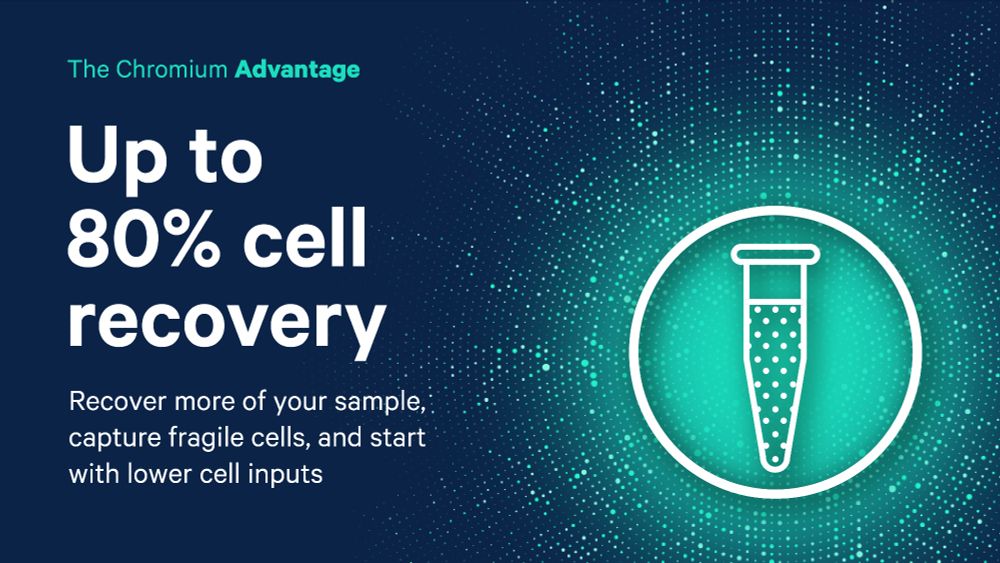 The Chromium Advantage

Up to 80% cell recovery

Recover more of your sample, capture fragile cells, and start with lower cell inputs